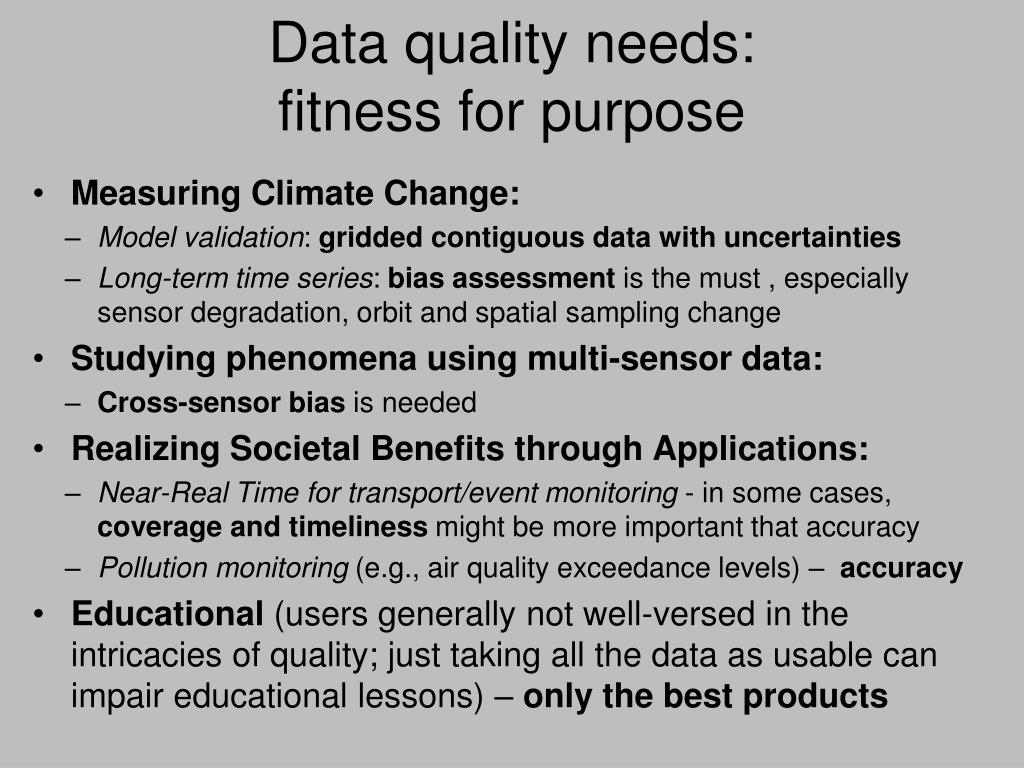 Data quality needs:
fitness for purpose

• Measuring Climate Change:
– Model validation: gridded contiguous data with uncertainties
– Long-term time series: bias assessment is the must , especially sensor degradation, orbit and spatial sampling change
• Studying phenomena using multi-sensor data:
– Cross-sensor bias is needed
• Realizing Societal Benefits through Applications:
– Near-Real Time for transport/event monitoring - in some cases, coverage and timeliness might be more important that accuracy
– Pollution monitoring (e.g., air quality exceedance levels) – accuracy
• Educational (users generally not well-versed in the intricacies of quality; just taking all the data as usable can impair educational lessons) – only the best products